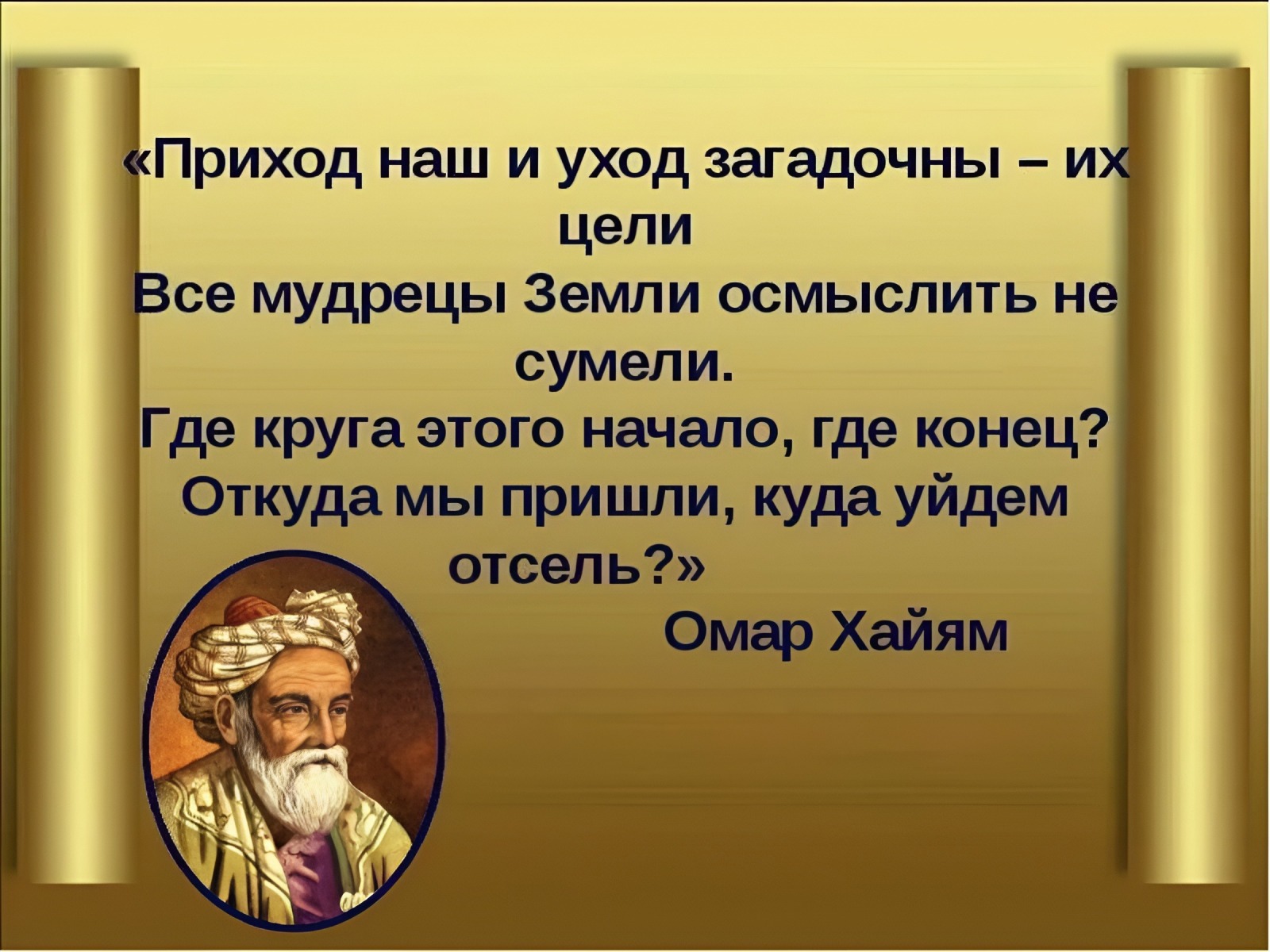 «Приход наш и уход загадочны – их цели
Все мудрецы Земли осмыслить не сумели.
Где круга этого начало, где конец?
Откуда мы пришли, куда уйдем отсель?»

Омар Хайям